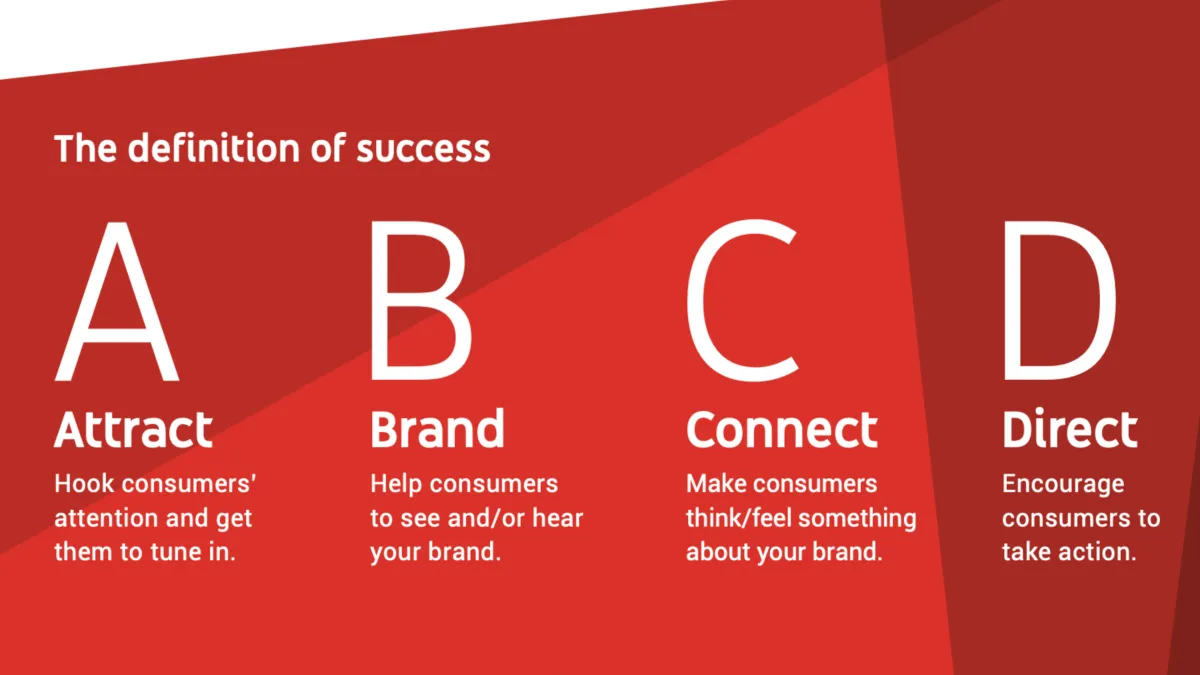 The definition of success

A
Attract
Hook consumers' attention and get them to tune in.

B
Brand
Help consumers to see and/or hear your brand.

C
Connect
Make consumers think/feel something about your brand.

D
Direct
Encourage consumers to take action.